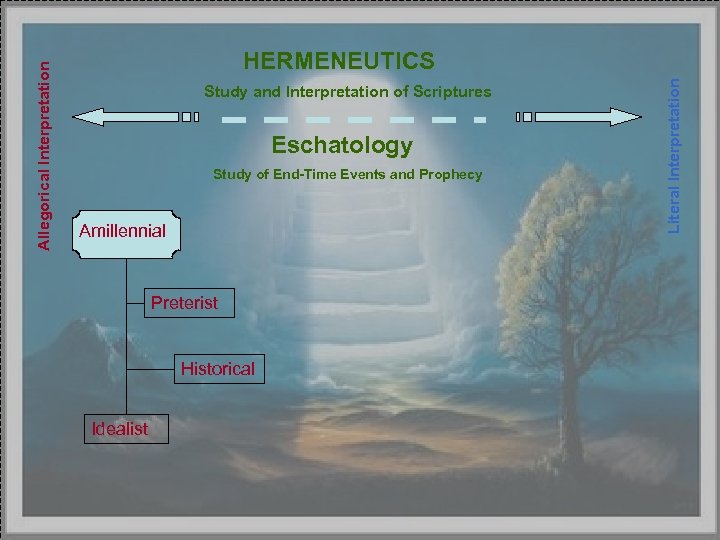 HERMENEUTICS

Study and Interpretation of Scriptures

Eschatology

Study of End-Time Events and Prophecy

Allegorical Interpretation

Literal Interpretation

Amillennial

Preterist

Historical

Idealist